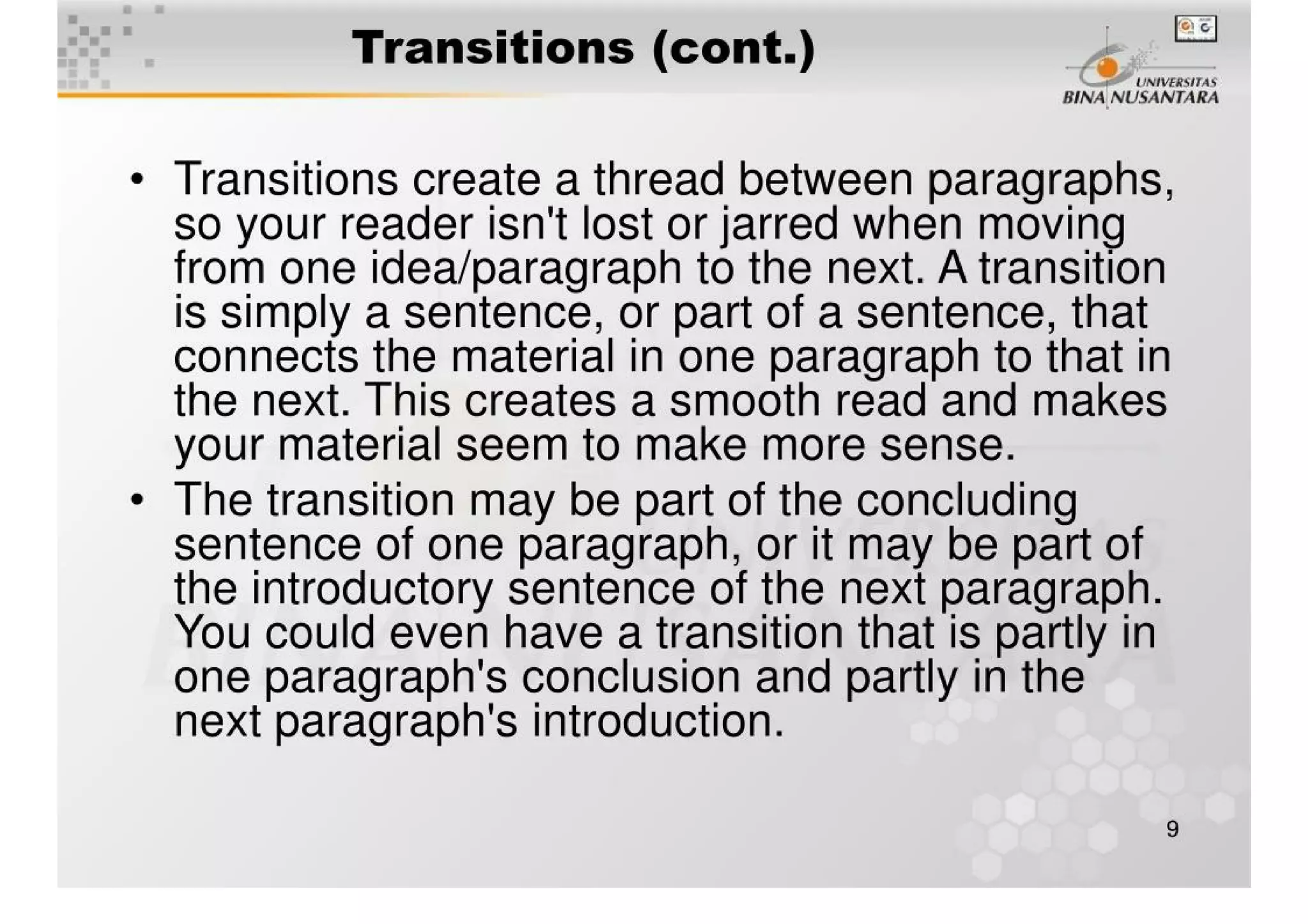 Transitions (cont.)

UNIVERSITAS BINA NUSANTARA

• Transitions create a thread between paragraphs, so your reader isn't lost or jarred when moving from one idea/paragraph to the next. A transition is simply a sentence, or part of a sentence, that connects the material in one paragraph to that in the next. This creates a smooth read and makes your material seem to make more sense.

• The transition may be part of the concluding sentence of one paragraph, or it may be part of the introductory sentence of the next paragraph. You could even have a transition that is partly in one paragraph's conclusion and partly in the next paragraph's introduction.

9